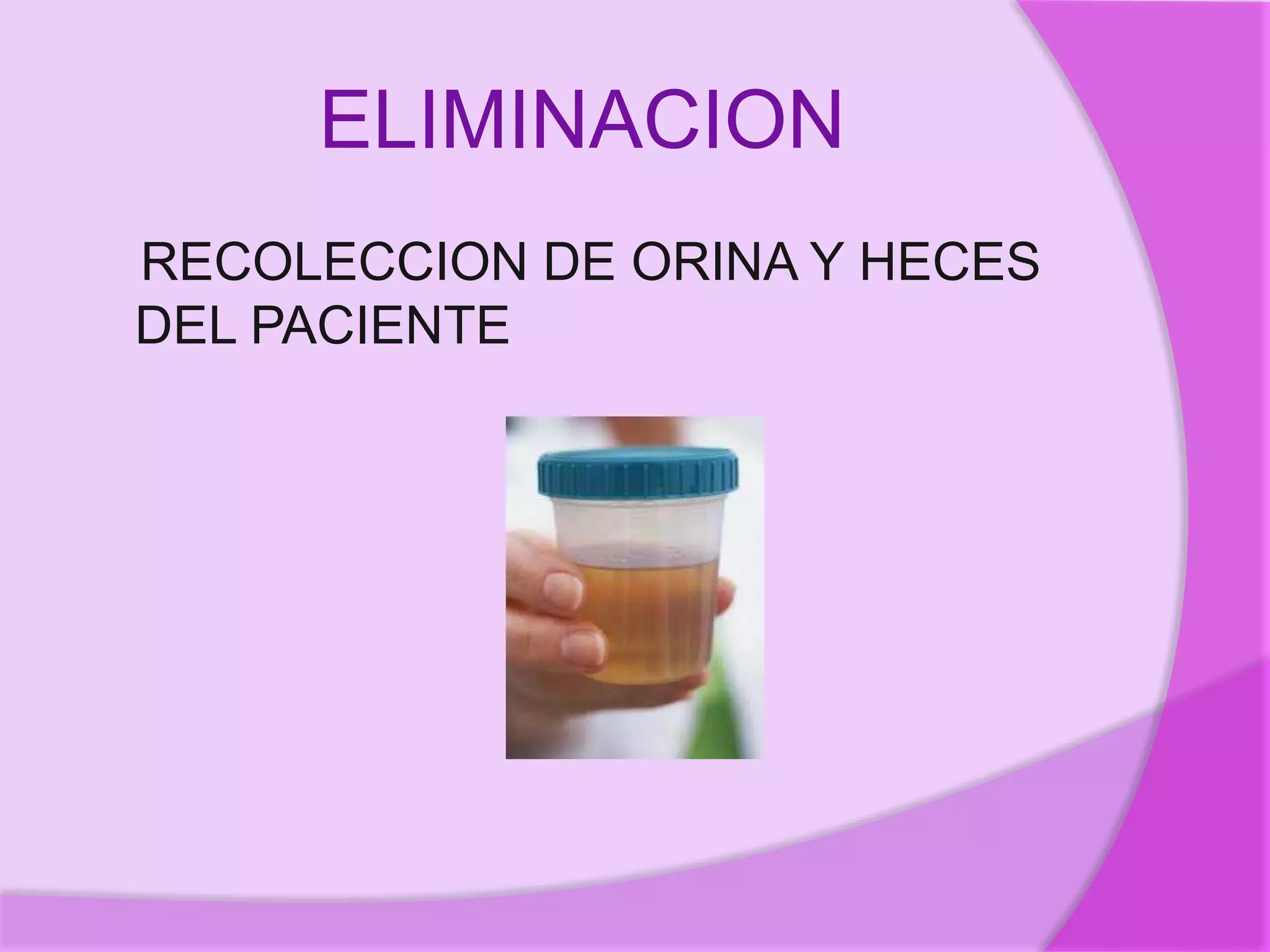 ELIMINACION

RECOLECCION DE ORINA Y HECES DEL PACIENTE